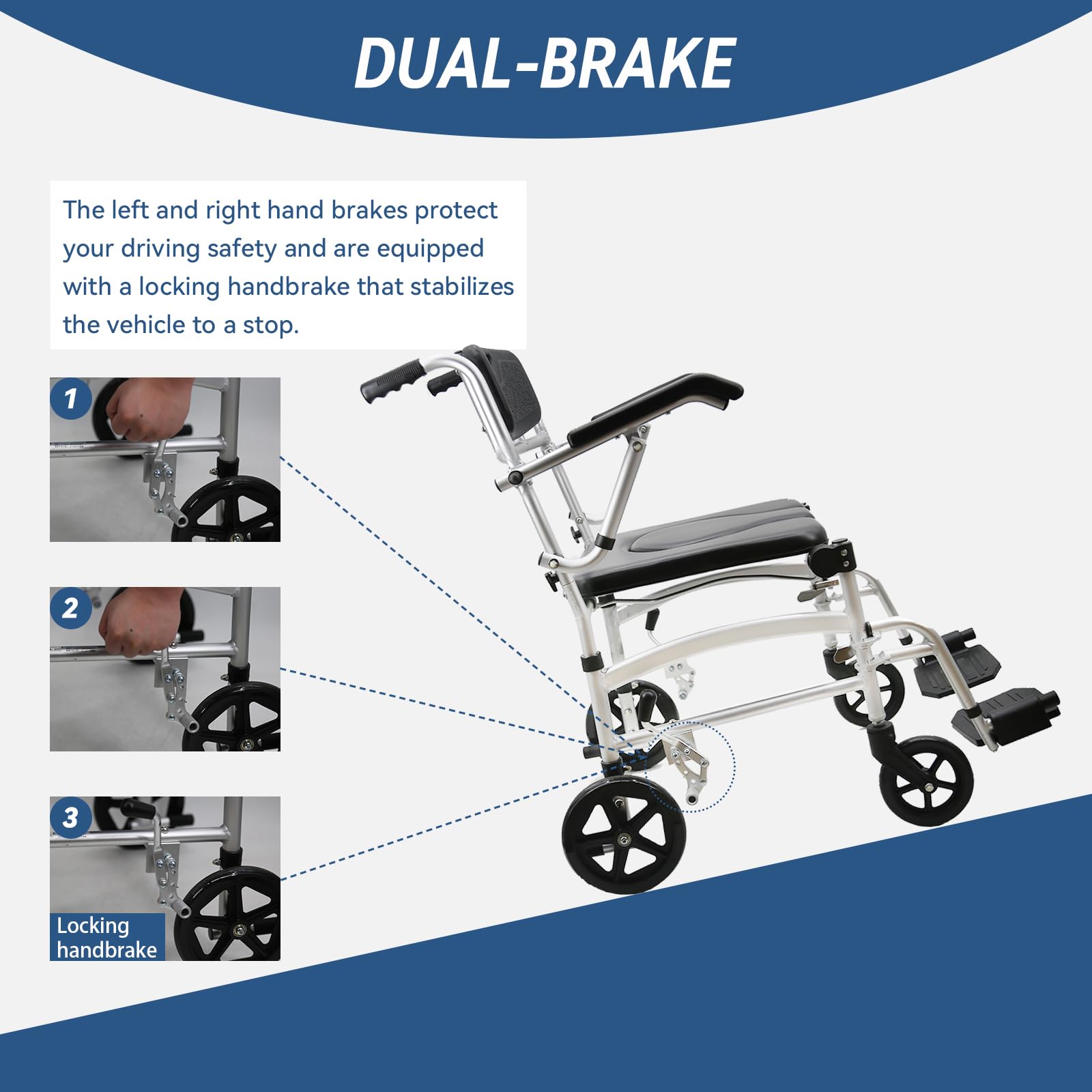 DUAL-BRAKE

The left and right hand brakes protect your driving safety and are equipped with a locking handbrake that stabilizes the vehicle to a stop.

1

2

3

Locking handbrake